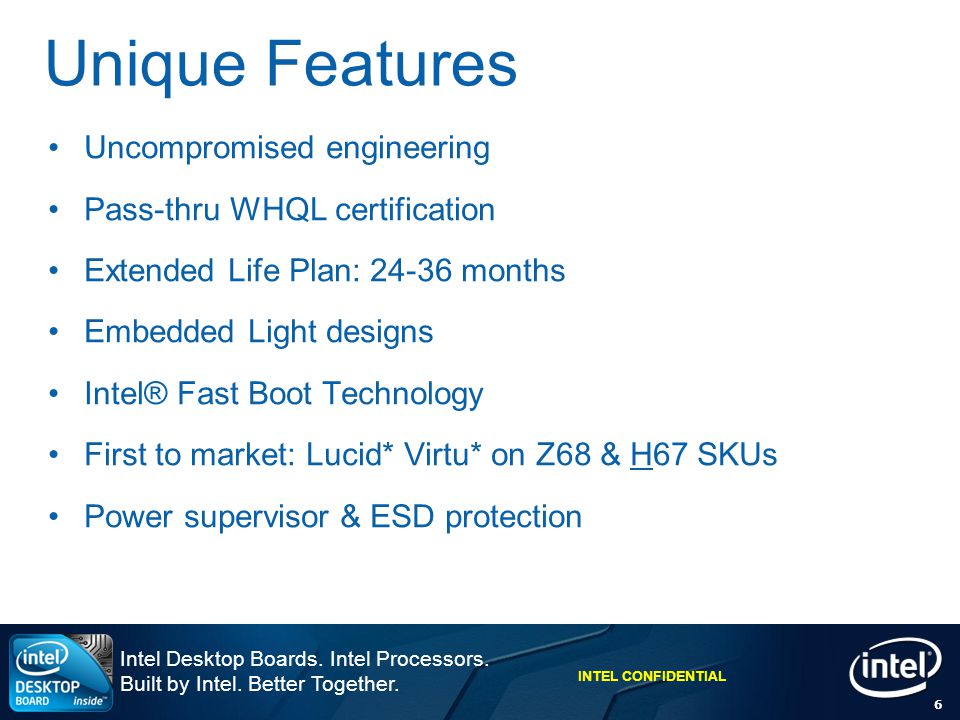 Unique Features

• Uncompromised engineering
• Pass-thru WHQL certification
• Extended Life Plan: 24-36 months
• Embedded Light designs
• Intel® Fast Boot Technology
• First to market: Lucid* Virtu* on Z68 & H67 SKUs
• Power supervisor & ESD protection

intel DESKTOP BOARD inside™

Intel Desktop Boards. Intel Processors. Built by Intel. Better Together.

INTEL CONFIDENTIAL

intel

6